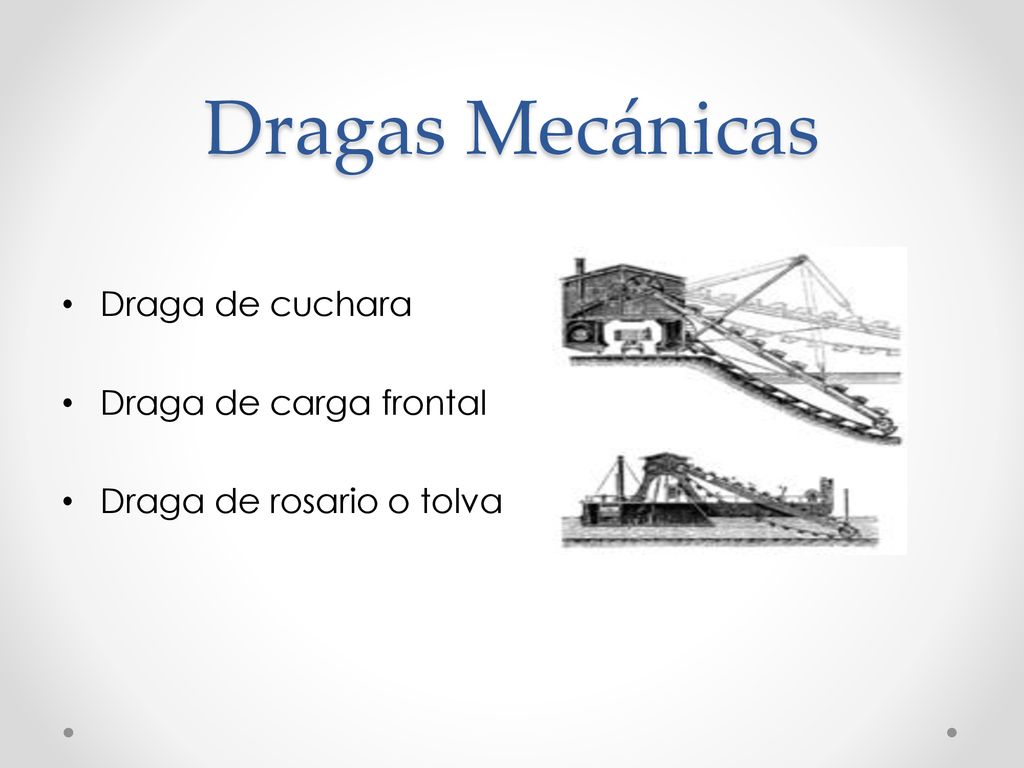 Dragas Mecánicas

• Draga de cuchara
• Draga de carga frontal
• Draga de rosario o tolva